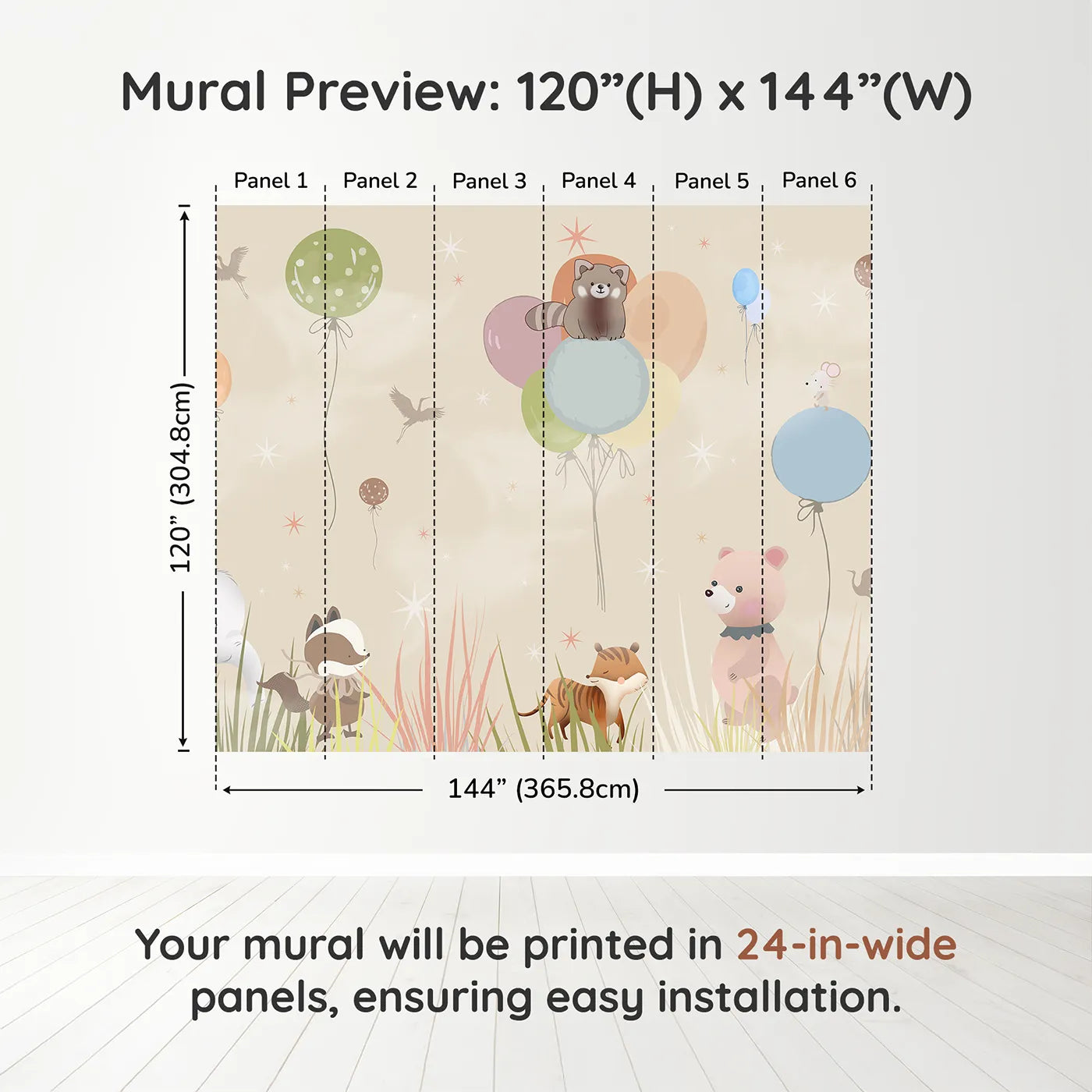 Mural Preview: 120”(H) x 144”(W)

Panel 1 Panel 2 Panel 3 Panel 4 Panel 5 Panel 6

120” (304.8cm)

144” (365.8cm)

Your mural will be printed in 24-in-wide panels, ensuring easy installation.